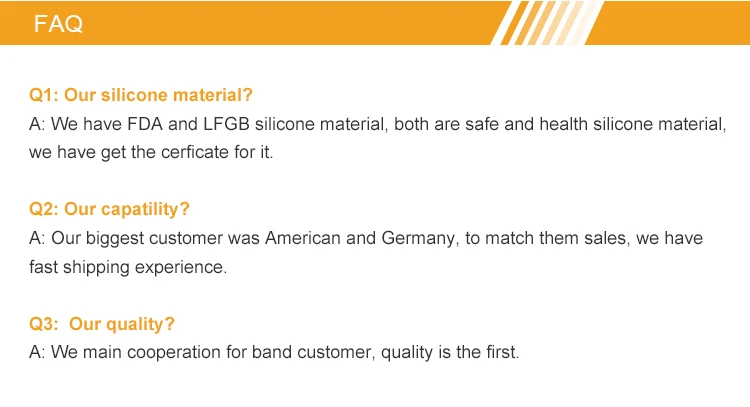 FAQ

Q1: Our silicone material?
A: We have FDA and LFGB silicone material, both are safe and health silicone material, we have get the cerficate for it.

Q2: Our capatility?
A: Our biggest customer was American and Germany, to match them sales, we have fast shipping experience.

Q3: Our quality?
A: We main cooperation for band customer, quality is the first.